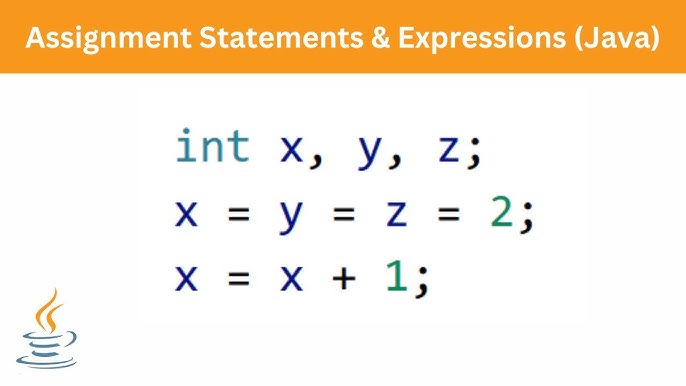 Assignment Statements & Expressions (Java)

int x, y, z;
x = y = z = 2;
x = x + 1;